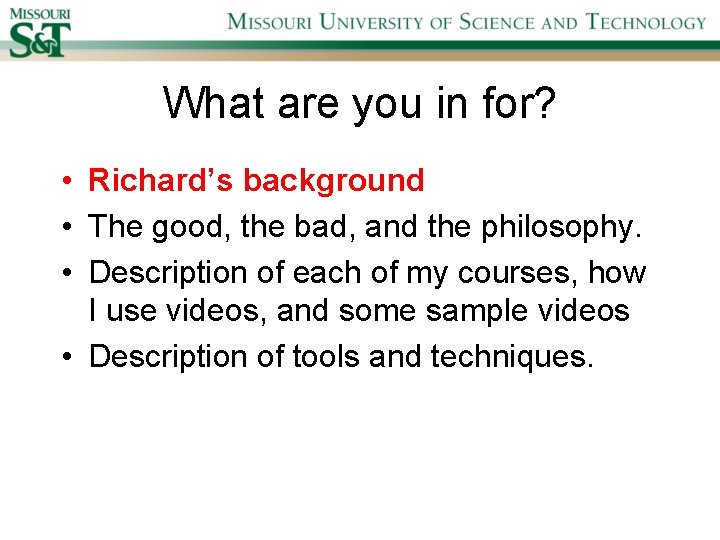 MISSOURI
S&T

MISSOURI UNIVERSITY OF SCIENCE AND TECHNOLOGY

What are you in for?

• Richard's background
• The good, the bad, and the philosophy.
• Description of each of my courses, how I use videos, and some sample videos
• Description of tools and techniques.